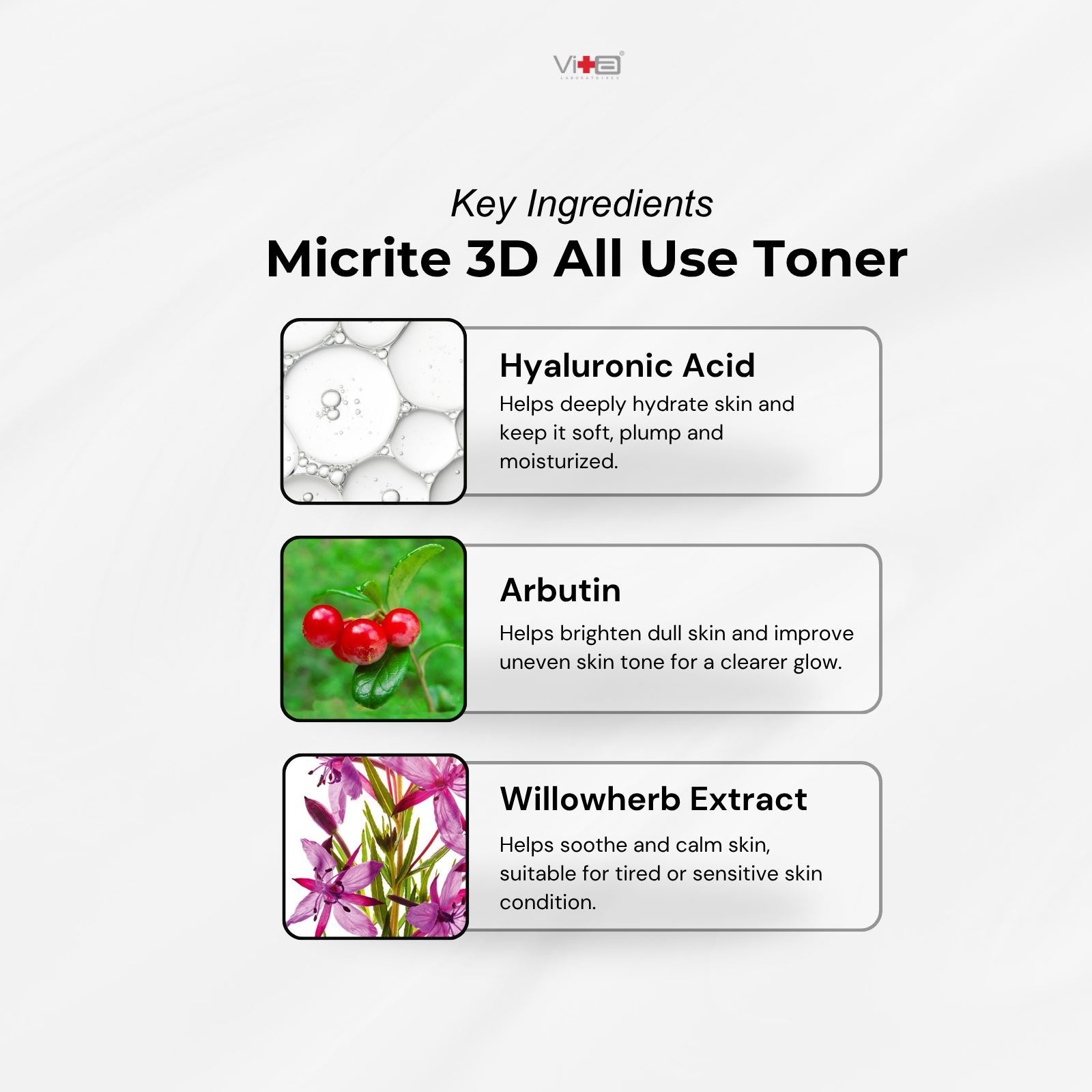 Vi+a
LABORATOIRES

Key Ingredients
Micrite 3D All Use Toner

Hyaluronic Acid
Helps deeply hydrate skin and keep it soft, plump and moisturized.

Arbutin
Helps brighten dull skin and improve uneven skin tone for a clearer glow.

Willowherb Extract
Helps soothe and calm skin, suitable for tired or sensitive skin condition.